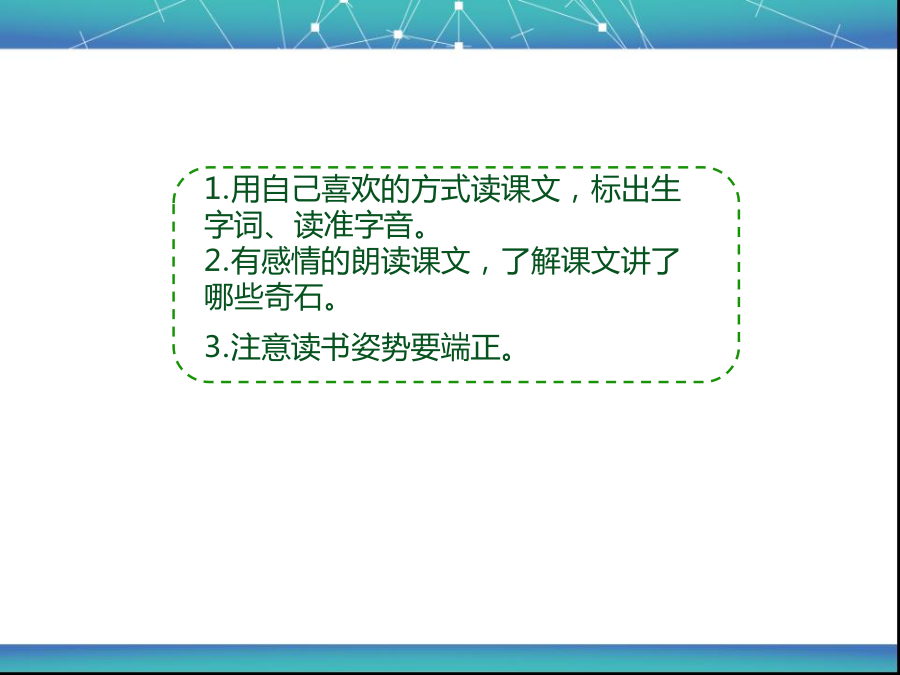 1.用自己喜欢的方式读课文，标出生字词、读准字音。
2.有感情的朗读课文，了解课文讲了哪些奇石。
3.注意读书姿势要端正。